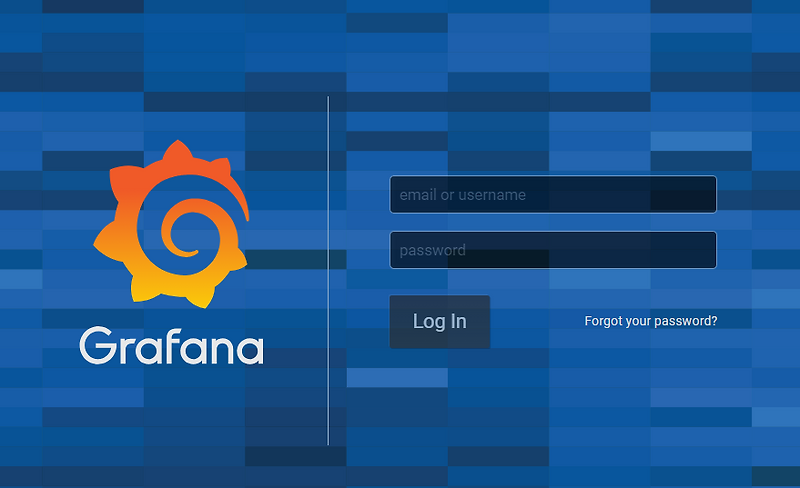 Grafana

email or username

password

Log In

Forgot your password?